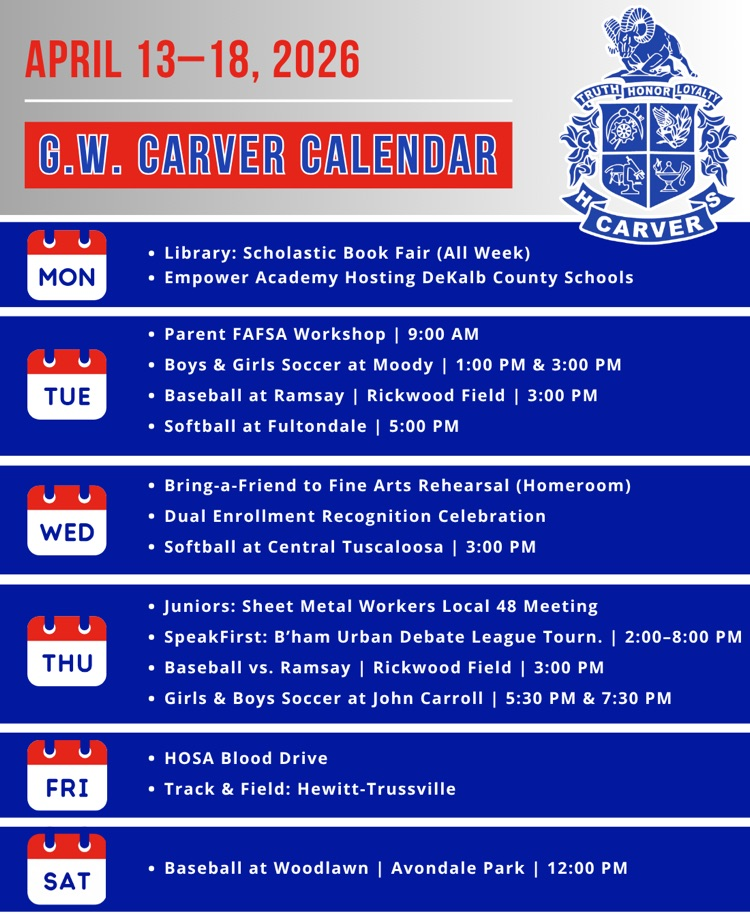 APRIL 13—18, 2026

G.W. CARVER CALENDAR

TRUTH HONOR LOYALTY
H S
CARVER

MON
• Library: Scholastic Book Fair (All Week)
• Empower Academy Hosting DeKalb County Schools

TUE
• Parent FAFSA Workshop | 9:00 AM
• Boys & Girls Soccer at Moody | 1:00 PM & 3:00 PM
• Baseball at Ramsay | Rickwood Field | 3:00 PM
• Softball at Fultondale | 5:00 PM

WED
• Bring-a-Friend to Fine Arts Rehearsal (Homeroom)
• Dual Enrollment Recognition Celebration
• Softball at Central Tuscaloosa | 3:00 PM

THU
• Juniors: Sheet Metal Workers Local 48 Meeting
• SpeakFirst: B'ham Urban Debate League Tourn. | 2:00–8:00 PM
• Baseball vs. Ramsay | Rickwood Field | 3:00 PM
• Girls & Boys Soccer at John Carroll | 5:30 PM & 7:30 PM

FRI
• HOSA Blood Drive
• Track & Field: Hewitt-Trussville

SAT
• Baseball at Woodlawn | Avondale Park | 12:00 PM